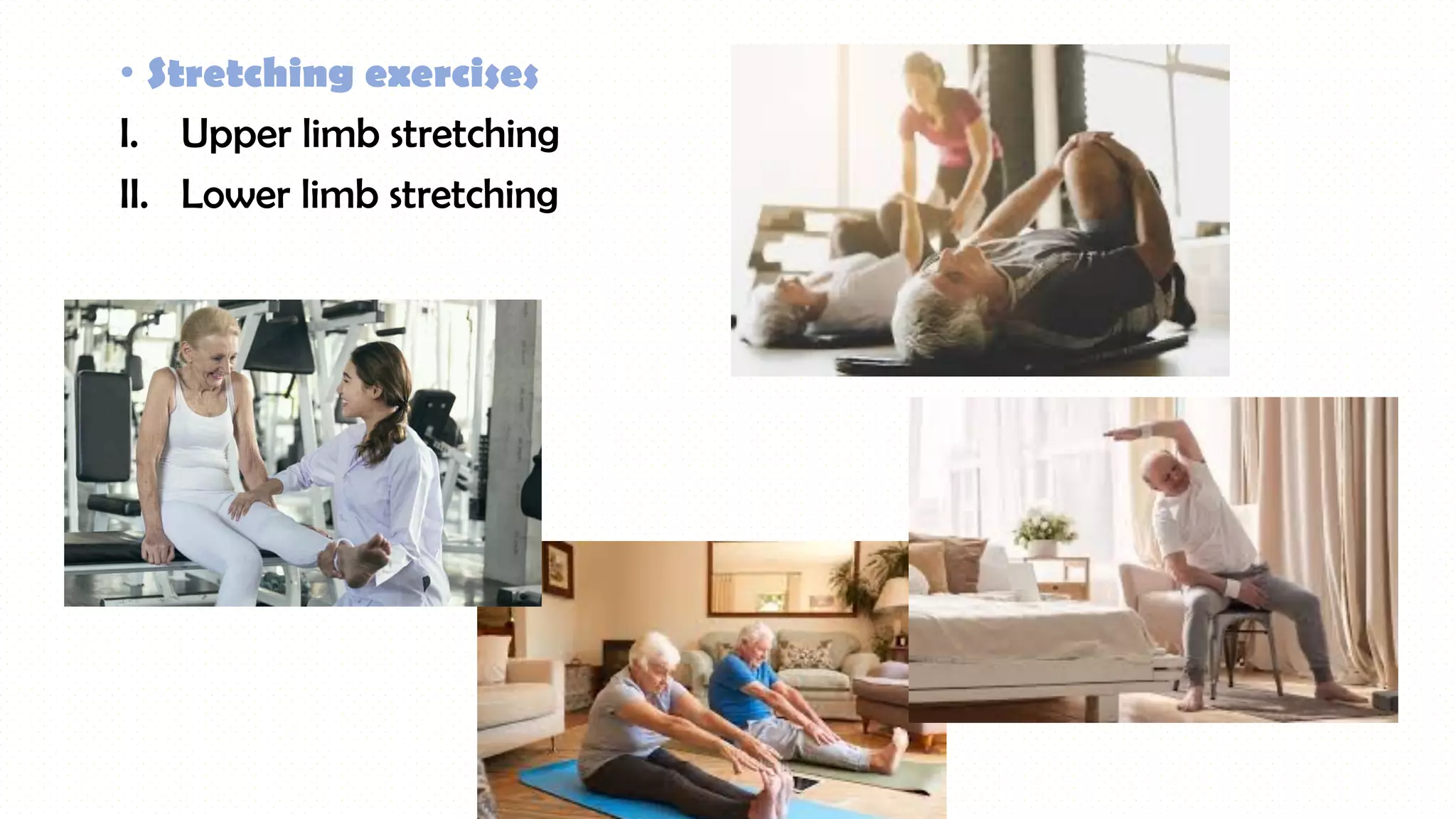 • Stretching exercises

I. Upper limb stretching

II. Lower limb stretching